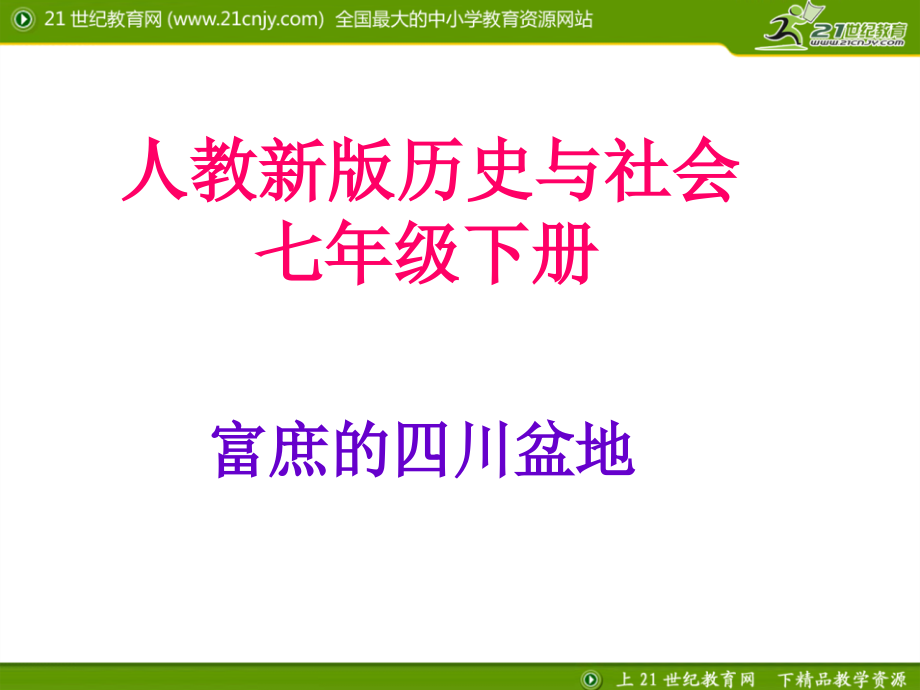 21 世纪教育网 (www.21cnjy.com) 全国最大的中小学教育资源网站

21世纪教育
www.21cnjy.com

人教新版历史与社会
七年级下册

富庶的四川盆地

上 21 世纪教育网 下精品教学资源